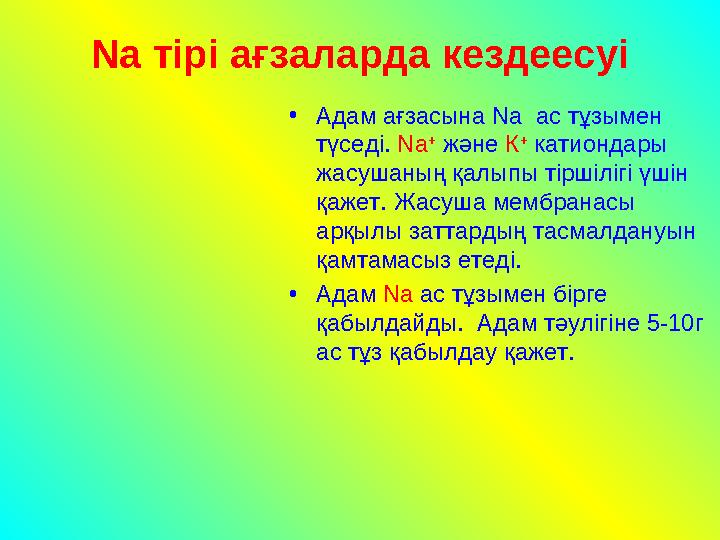 Na тірі ағзаларда кездеесуі

• Адам ағзасына Na ас тұзымен түседі. $Na^+$ және $K^+$ катиондары жасушаның қалыпы тіршілігі үшін қажет. Жасуша мембранасы арқылы заттардың тасмалдануын қамтамасыз етеді.

• Адам Na ас тұзымен бірге қабылдайды. Адам тәулігіне 5-10г ас тұз қабылдау қажет.